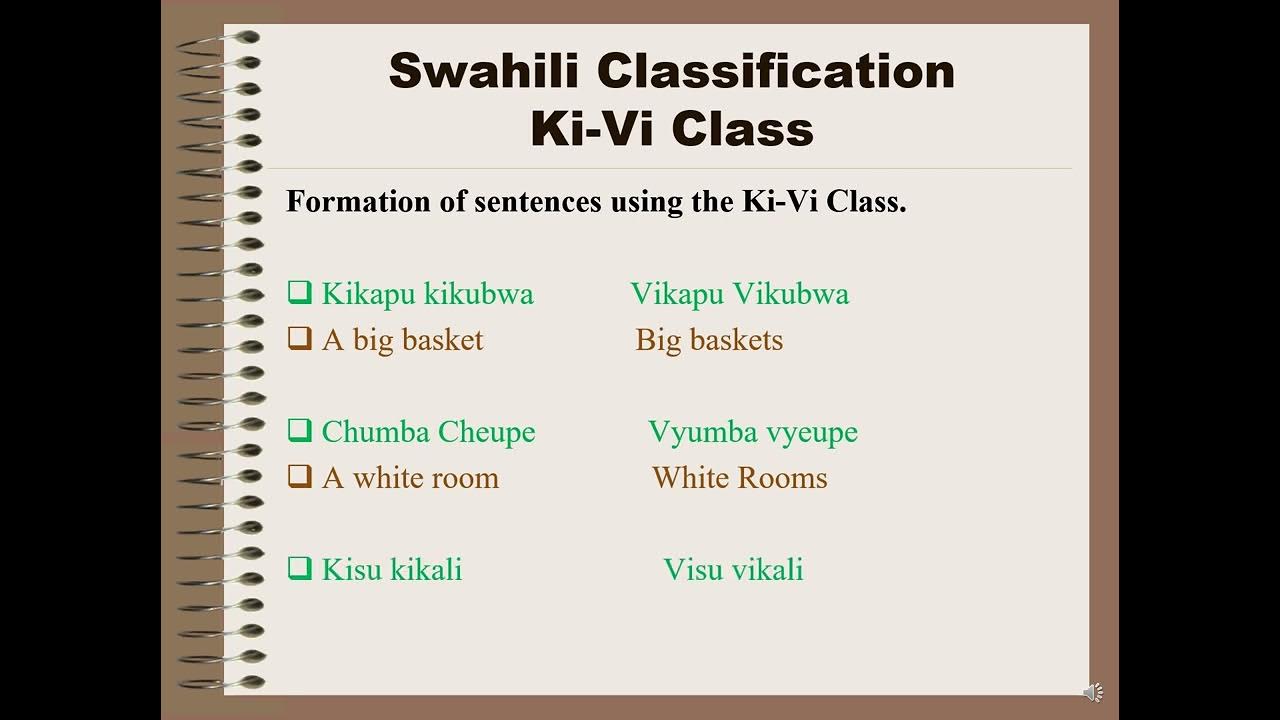 Swahili Classification
Ki-Vi Class

Formation of sentences using the Ki-Vi Class.

❑ Kikapu kikubwa Vikapu Vikubwa
❑ A big basket Big baskets

❑ Chumba Cheupe Vyumba vyeupe
❑ A white room White Rooms

❑ Kisu kikali Visu vikali